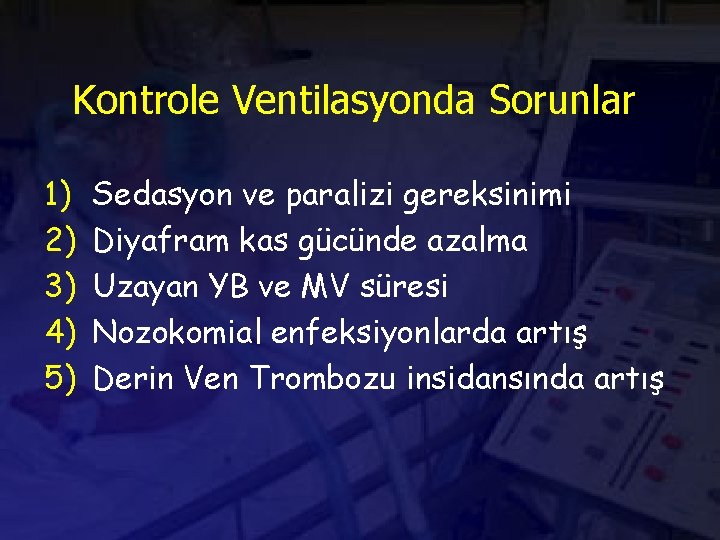 Kontrole Ventilasyonda Sorunlar

1) Sedasyon ve paralizi gereksinimi
2) Diyafram kas gücünde azalma
3) Uzayan YB ve MV süresi
4) Nozokomial enfeksiyonlarda artış
5) Derin Ven Trombozu insidansında artış